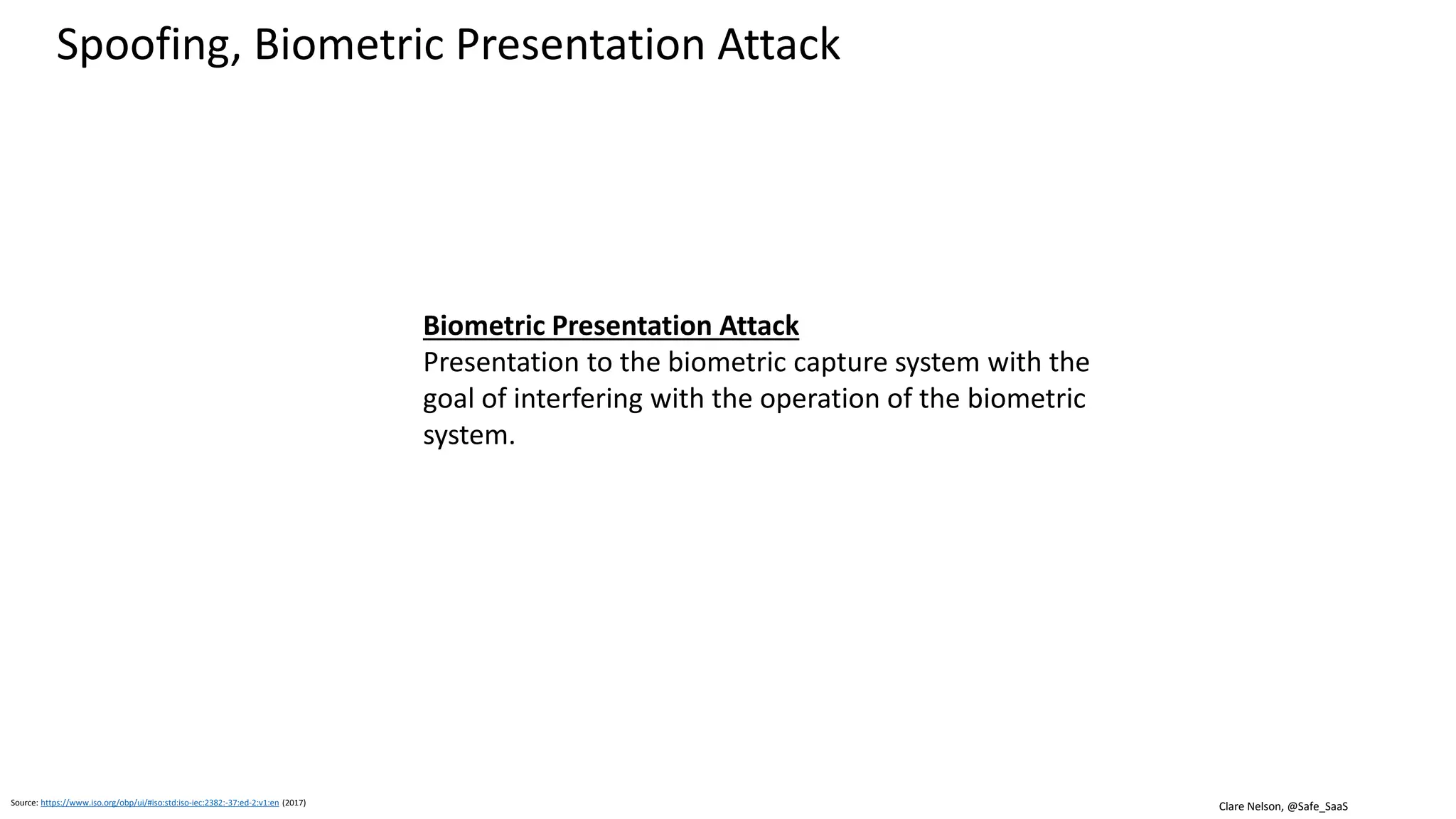 Spoofing, Biometric Presentation Attack

Biometric Presentation Attack
Presentation to the biometric capture system with the goal of interfering with the operation of the biometric system.

Source: https://www.iso.org/obp/ui/#iso:std:iso-iec:2382:-37:ed-2:v1:en (2017)

Clare Nelson, @Safe_SaaS